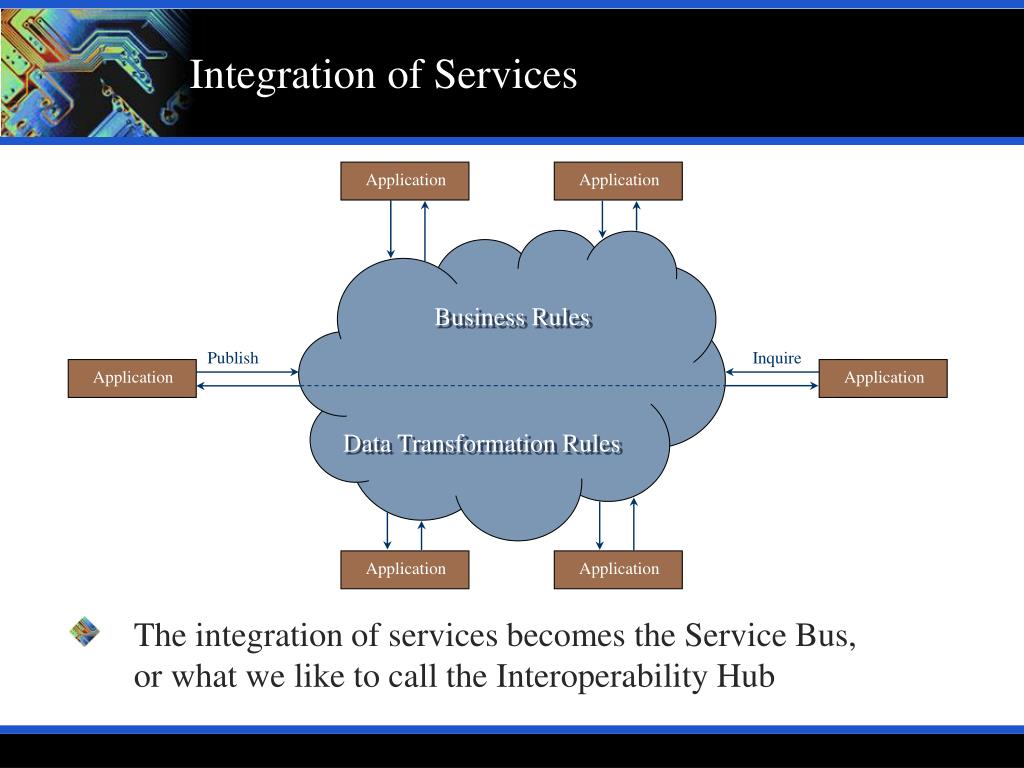 Integration of Services

Application

Application

Business Rules

Publish

Inquire

Application

Application

Data Transformation Rules

Application

Application

The integration of services becomes the Service Bus, or what we like to call the Interoperability Hub